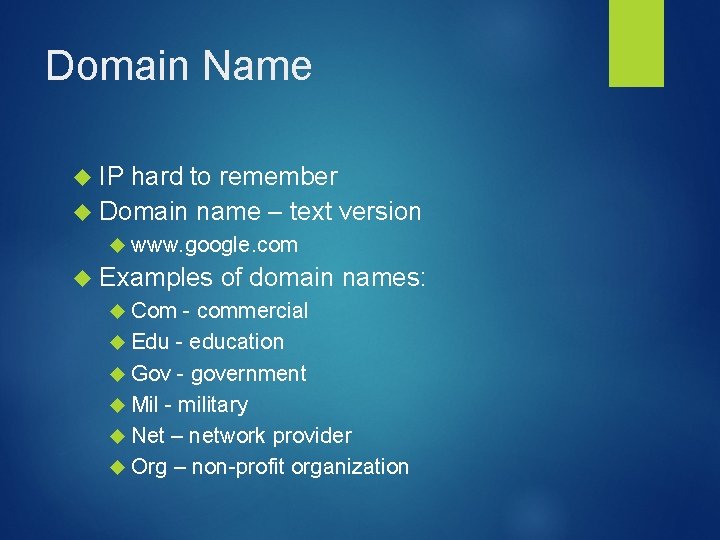 Domain Name

IP hard to remember
Domain name – text version
www.google.com
Examples of domain names:
Com - commercial
Edu - education
Gov - government
Mil - military
Net – network provider
Org – non-profit organization